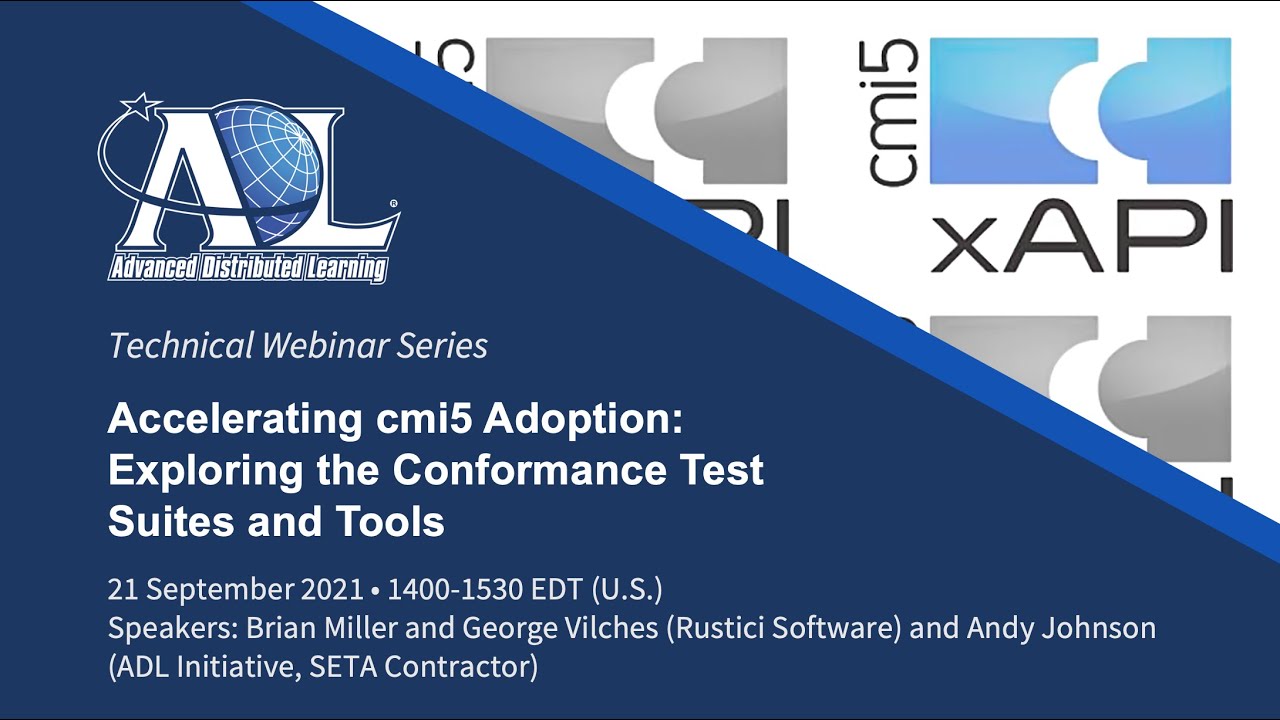 ADL
Advanced Distributed Learning

cmi5
xAPI

Technical Webinar Series

Accelerating cmi5 Adoption: Exploring the Conformance Test Suites and Tools

21 September 2021 • 1400-1530 EDT (U.S.)
Speakers: Brian Miller and George Vilches (Rustici Software) and Andy Johnson (ADL Initiative, SETA Contractor)